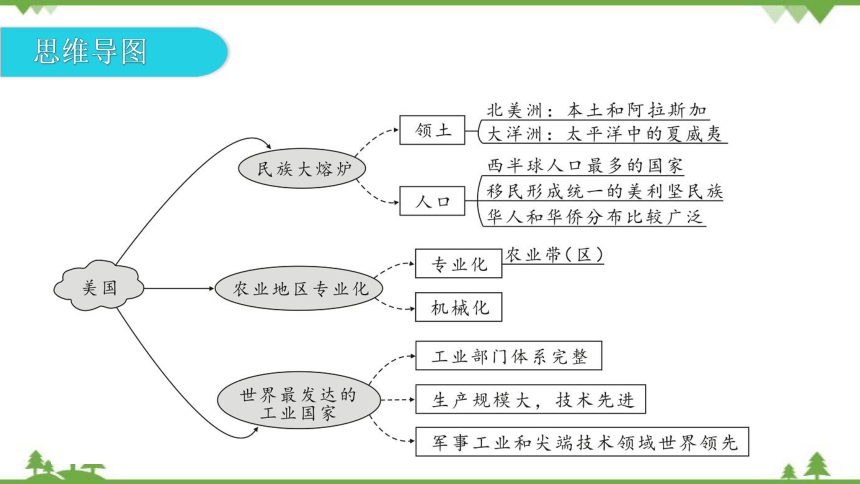 思维导图

美国

民族大熔炉

领土

北美洲：本土和阿拉斯加

大洋洲：太平洋中的夏威夷

人口

西半球人口最多的国家

移民形成统一的美利坚民族

华人和华侨分布比较广泛

农业地区专业化

专业化

农业带（区）

机械化

世界最发达的工业国家

工业部门体系完整

生产规模大，技术先进

军事工业和尖端技术领域世界领先